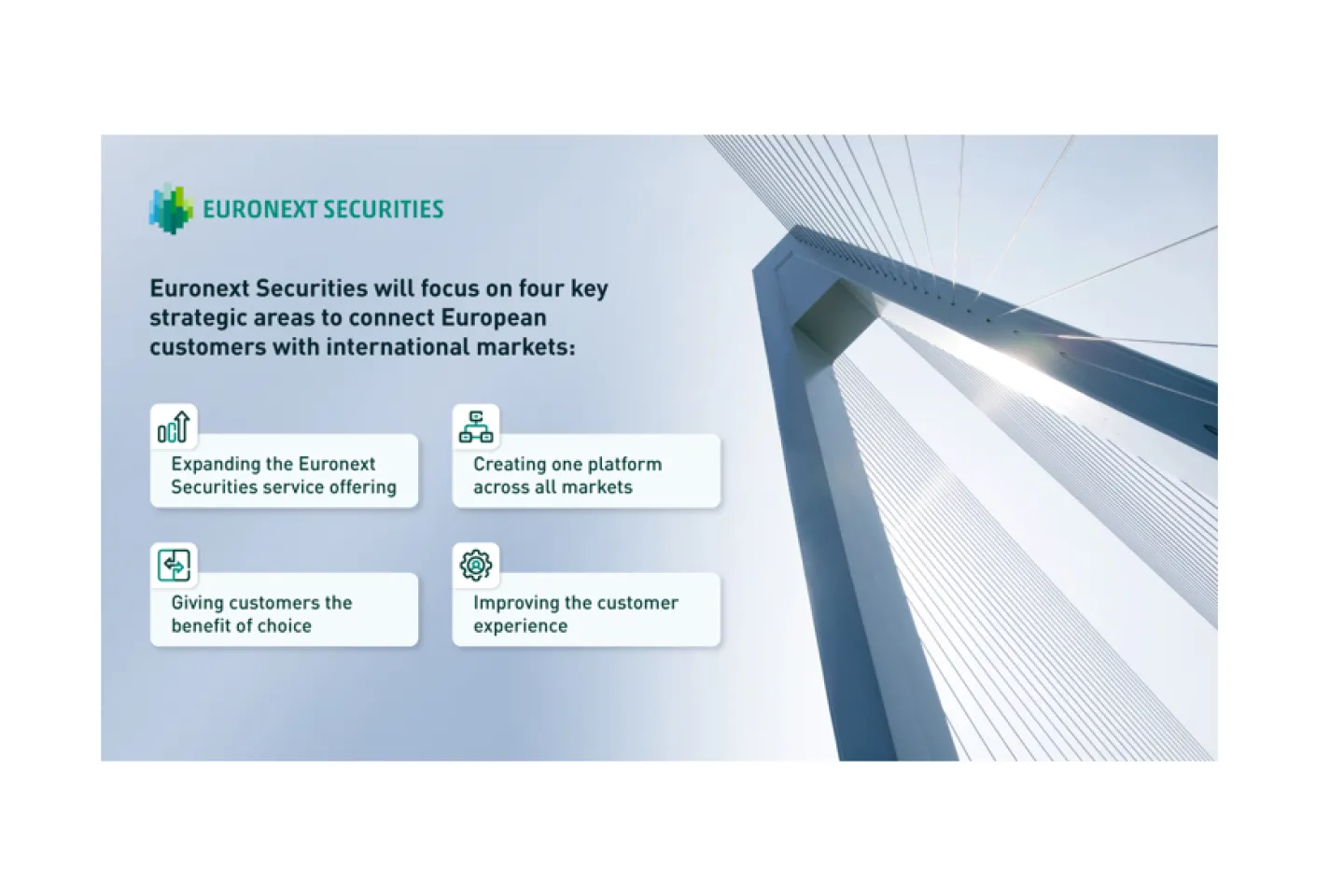 EURONEXT SECURITIES

Euronext Securities will focus on four key strategic areas to connect European customers with international markets:

Expanding the Euronext Securities service offering

Creating one platform across all markets

Giving customers the benefit of choice

Improving the customer experience